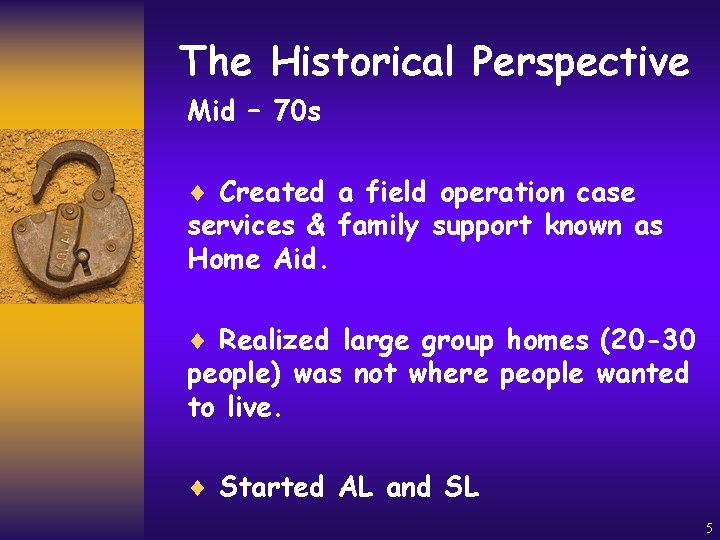 The Historical Perspective

Mid – 70s

♦ Created a field operation case services & family support known as Home Aid.

♦ Realized large group homes (20-30 people) was not where people wanted to live.

♦ Started AL and SL

5